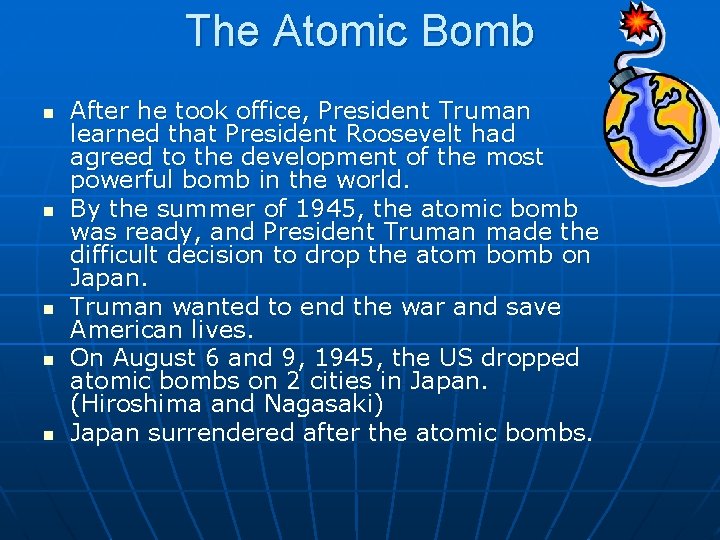 The Atomic Bomb

- After he took office, President Truman learned that President Roosevelt had agreed to the development of the most powerful bomb in the world.
- By the summer of 1945, the atomic bomb was ready, and President Truman made the difficult decision to drop the atom bomb on Japan.
- Truman wanted to end the war and save American lives.
- On August 6 and 9, 1945, the US dropped atomic bombs on 2 cities in Japan. (Hiroshima and Nagasaki)
- Japan surrendered after the atomic bombs.